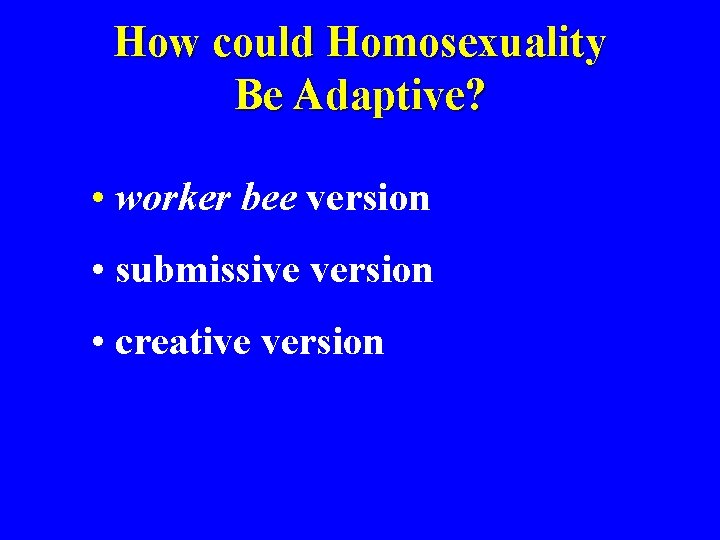 How could Homosexuality Be Adaptive?

• worker bee version

• submissive version

• creative version